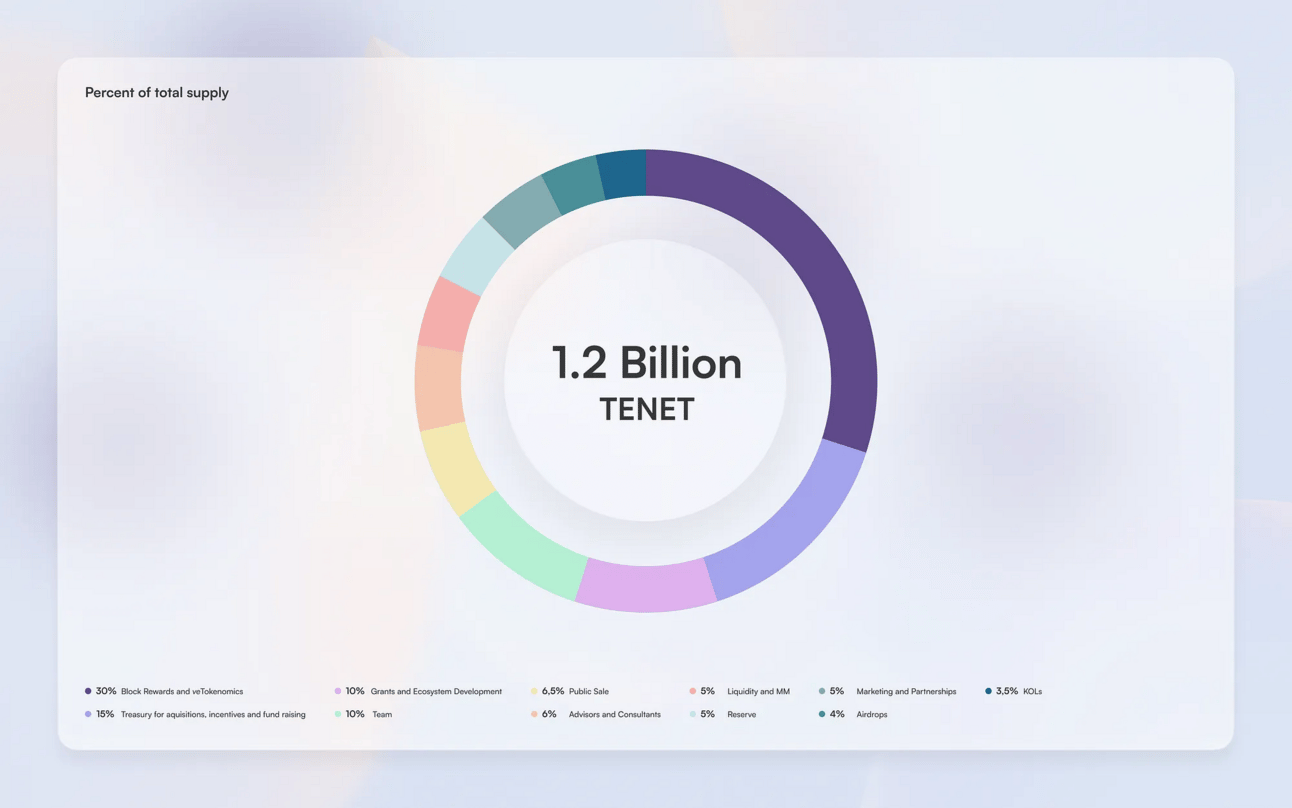 Percent of total supply

1.2 Billion
TENET

30% Block Rewards and veTokenomics
15% Treasury for aquisitions, incentives and fund raising
10% Grants and Ecosystem Development
10% Team
6,5% Public Sale
6% Advisors and Consultants
5% Liquidity and MM
5% Reserve
5% Marketing and Partnerships
4% Airdrops
3,5% KOLs